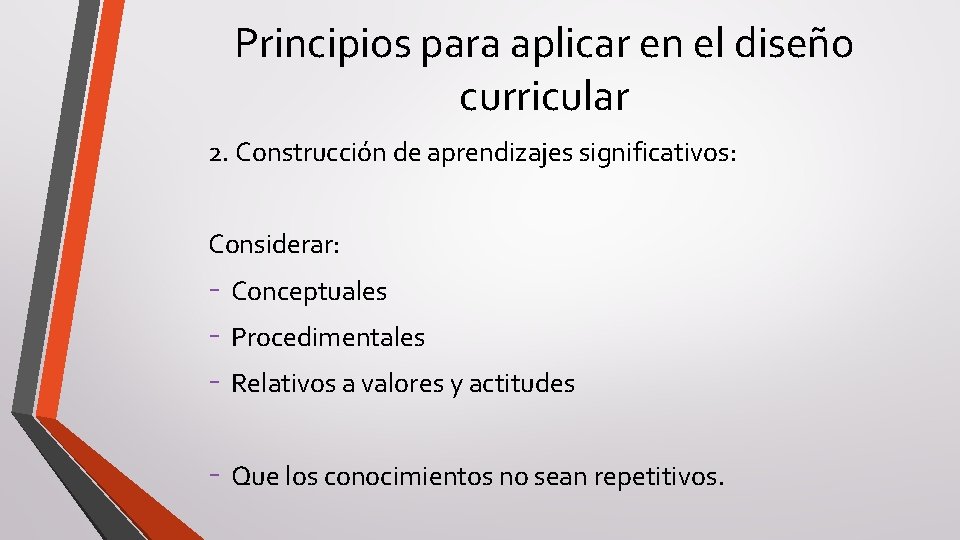 Principios para aplicar en el diseño curricular

2. Construcción de aprendizajes significativos:

Considerar:

- Conceptuales
- Procedimentales
- Relativos a valores y actitudes

- Que los conocimientos no sean repetitivos.